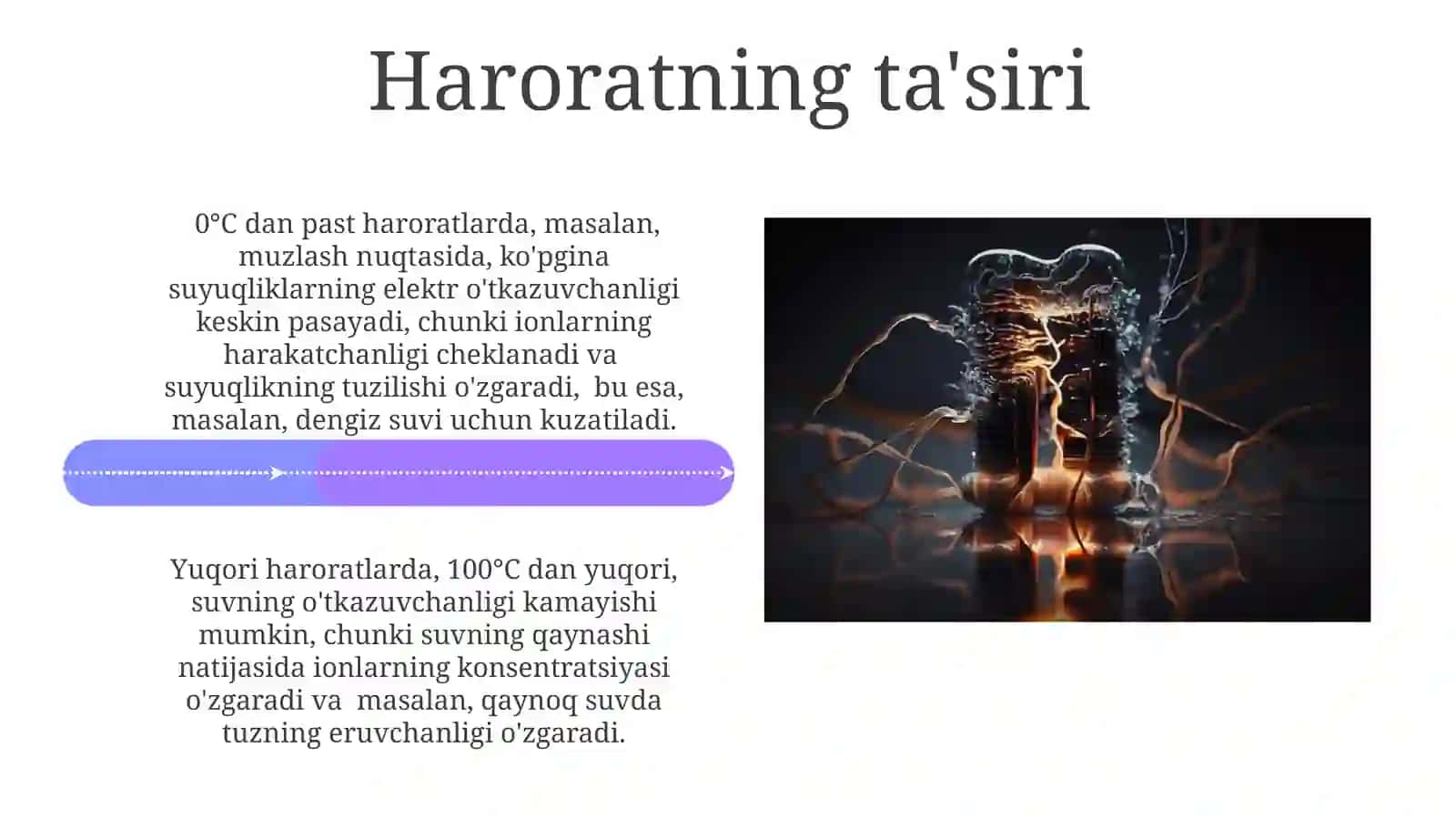 Haroratning ta'siri

0°C dan past haroratlarda, masalan, muzlash nuqtasida, ko'pgina suyuqliklarning elektr o'tkazuvchanligi keskin pasayadi, chunki ionlarning harakatchanligi cheklanadi va suyuqlikning tuzilishi o'zgaradi, bu esa, masalan, dengiz suvi uchun kuzatiladi.

Yuqori haroratlarda, 100°C dan yuqori, suvning o'tkazuvchanligi kamayishi mumkin, chunki suvning qaynashi natijasida ionlarning konsentratsiyasi o'zgaradi va masalan, qaynoq suvda tuzning eruvchanligi o'zgaradi.